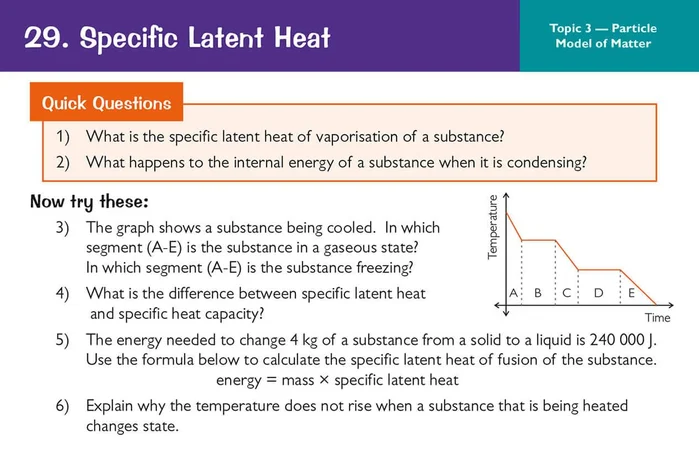 29. Specific Latent Heat

Topic 3 — Particle Model of Matter

Quick Questions

1) What is the specific latent heat of vaporisation of a substance?

2) What happens to the internal energy of a substance when it is condensing?

Now try these:

3) The graph shows a substance being cooled. In which segment (A-E) is the substance in a gaseous state? In which segment (A-E) is the substance freezing?

Temperature

A B C D E

Time

4) What is the difference between specific latent heat and specific heat capacity?

5) The energy needed to change 4 kg of a substance from a solid to a liquid is 240 000 J. Use the formula below to calculate the specific latent heat of fusion of the substance.

energy = mass × specific latent heat

6) Explain why the temperature does not rise when a substance that is being heated changes state.